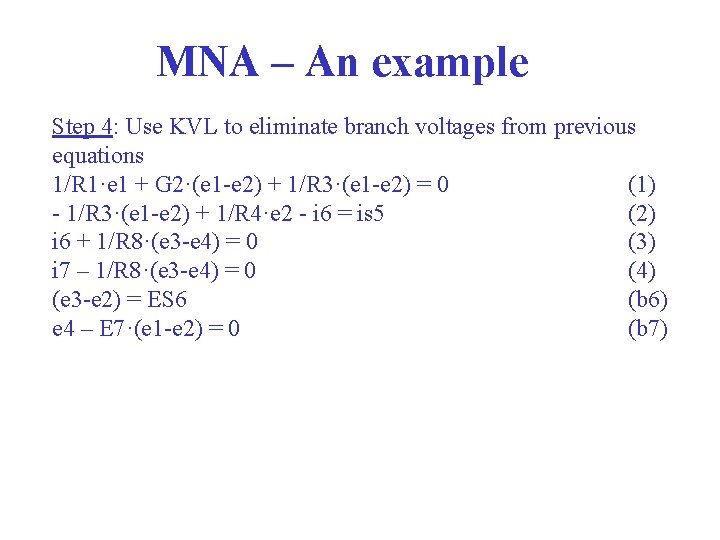 MNA – An example

Step 4: Use KVL to eliminate branch voltages from previous equations

1/R1·e1 + G2·(e1-e2) + 1/R3·(e1-e2) = 0 (1)
- 1/R3·(e1-e2) + 1/R4·e2 - i6 = is5 (2)
i6 + 1/R8·(e3-e4) = 0 (3)
i7 – 1/R8·(e3-e4) = 0 (4)
(e3-e2) = ES6 (b6)
e4 – E7·(e1-e2) = 0 (b7)